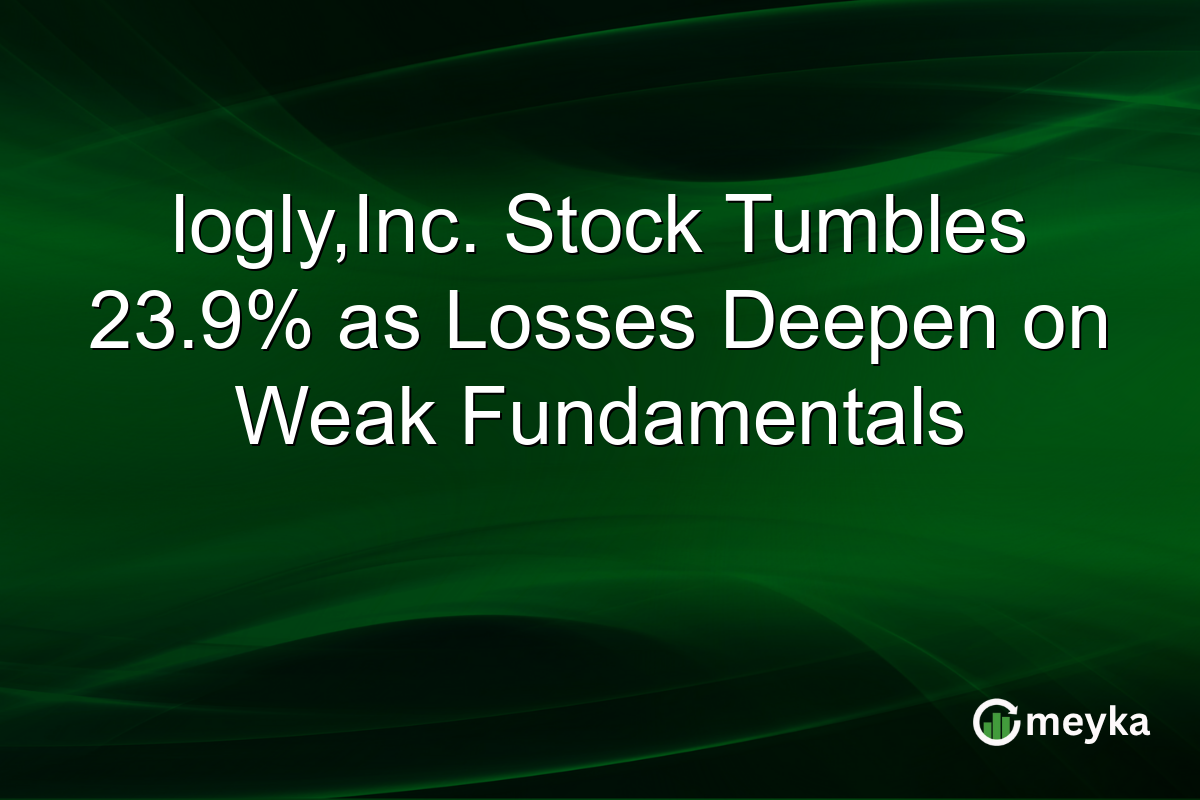 logly,Inc. Stock Tumbles 23.9% as Losses Deepen on Weak Fundamentals

meyka